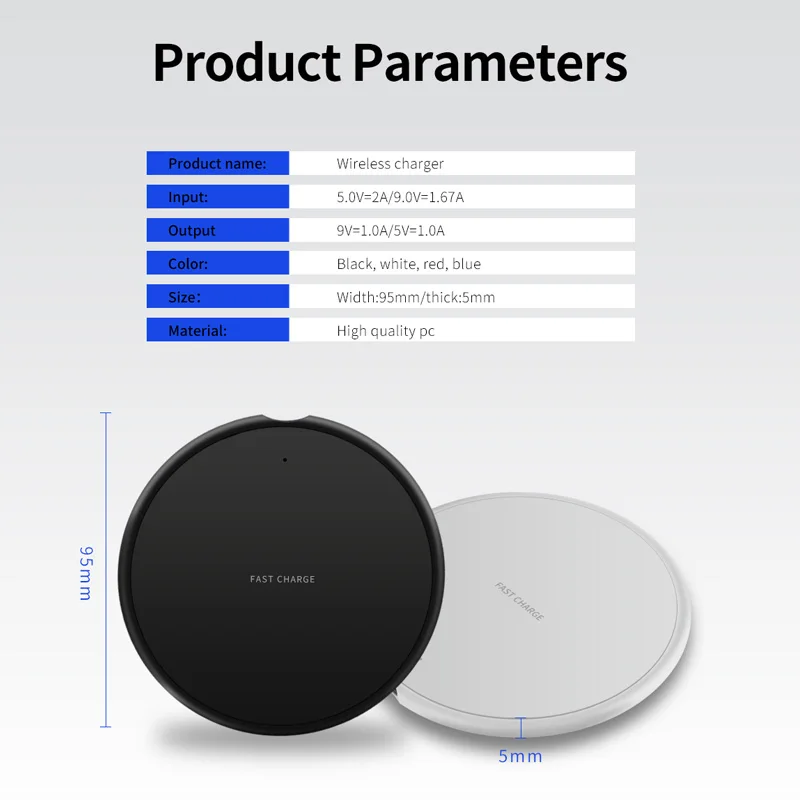 Product Parameters

| Product name: | Wireless charger |
|---|---|
| Input: | 5.0V=2A/9.0V=1.67A |
| Output | 9V=1.0A/5V=1.0A |
| Color: | Black, white, red, blue |
| Size: | Width:95mm/thick:5mm |
| Material: | High quality pc |

95mm

FAST CHARGE

FAST CHARGE

5mm